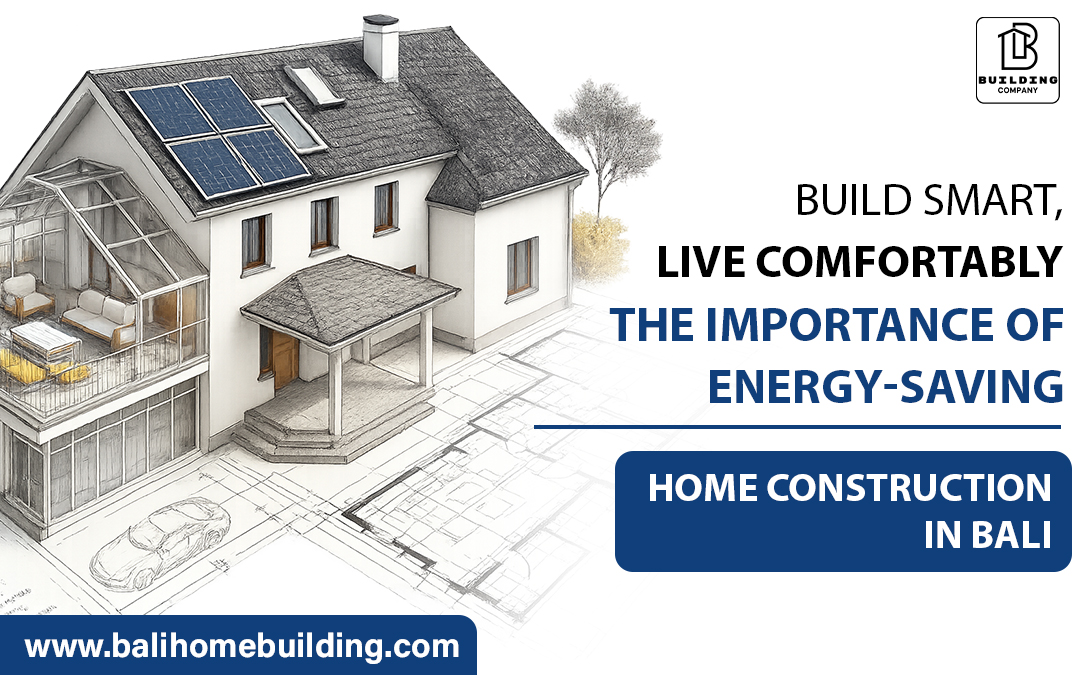 BUILDING COMPANY

BUILD SMART, LIVE COMFORTABLY THE IMPORTANCE OF ENERGY-SAVING

HOME CONSTRUCTION IN BALI

www.balihomebuilding.com